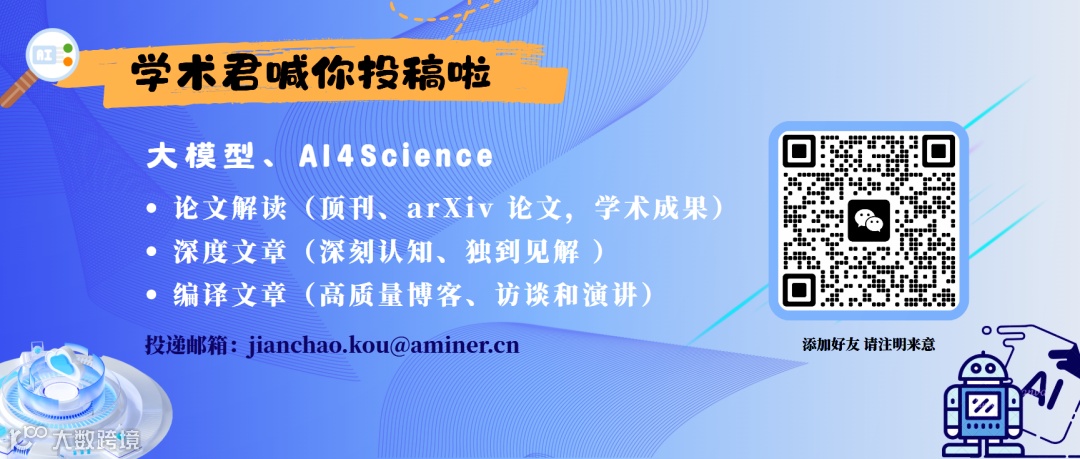 AI

学术君喊你投稿啦

大模型、AI4Science

• 论文解读（顶刊、arXiv 论文，学术成果）
• 深度文章（深刻认知、独到见解 ）
• 编译文章（高质量博客、访谈和演讲）

投递邮箱：jianchao.kou@aminer.cn

添加好友 请注明来意

AI

大数跨境